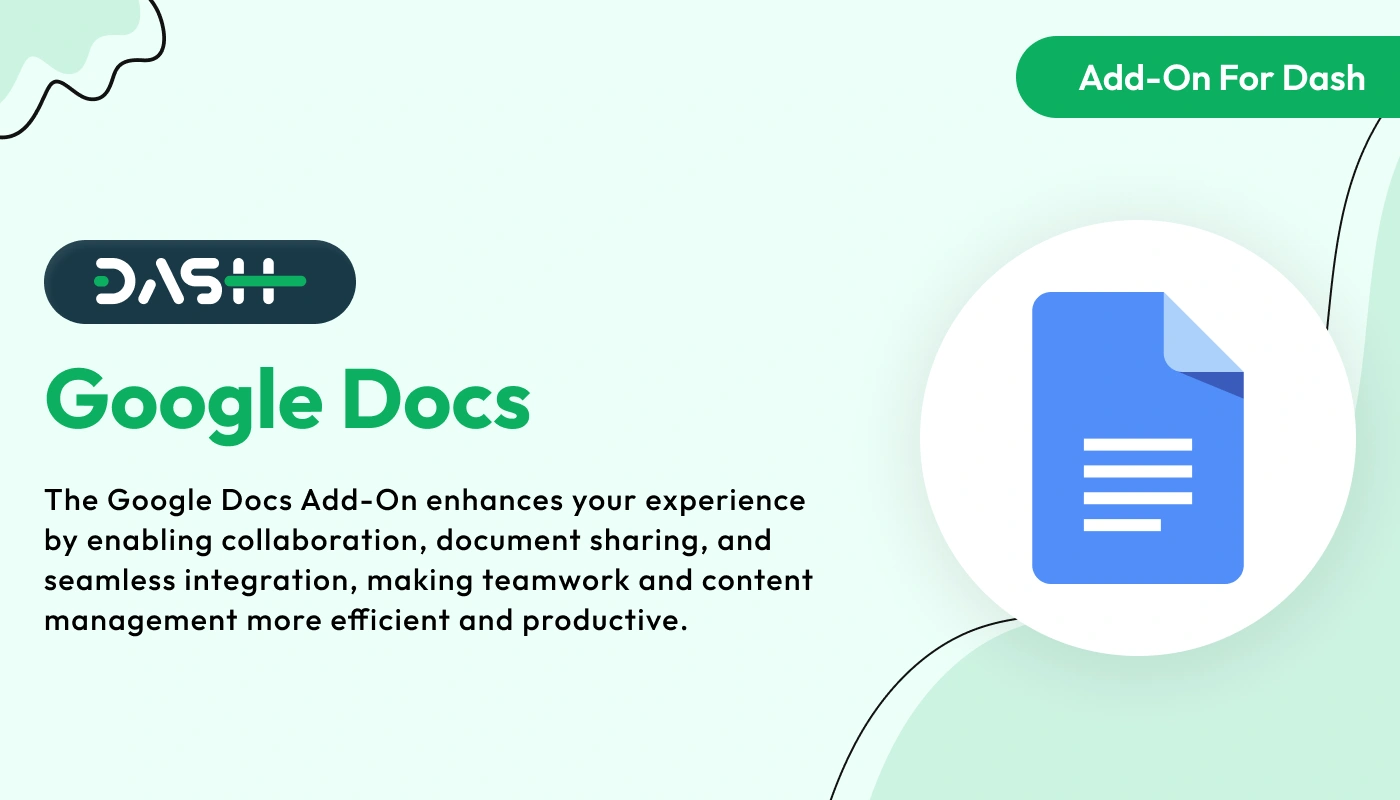 Add-On For Dash

DASH

Google Docs

The Google Docs Add-On enhances your experience by enabling collaboration, document sharing, and seamless integration, making teamwork and content management more efficient and productive.